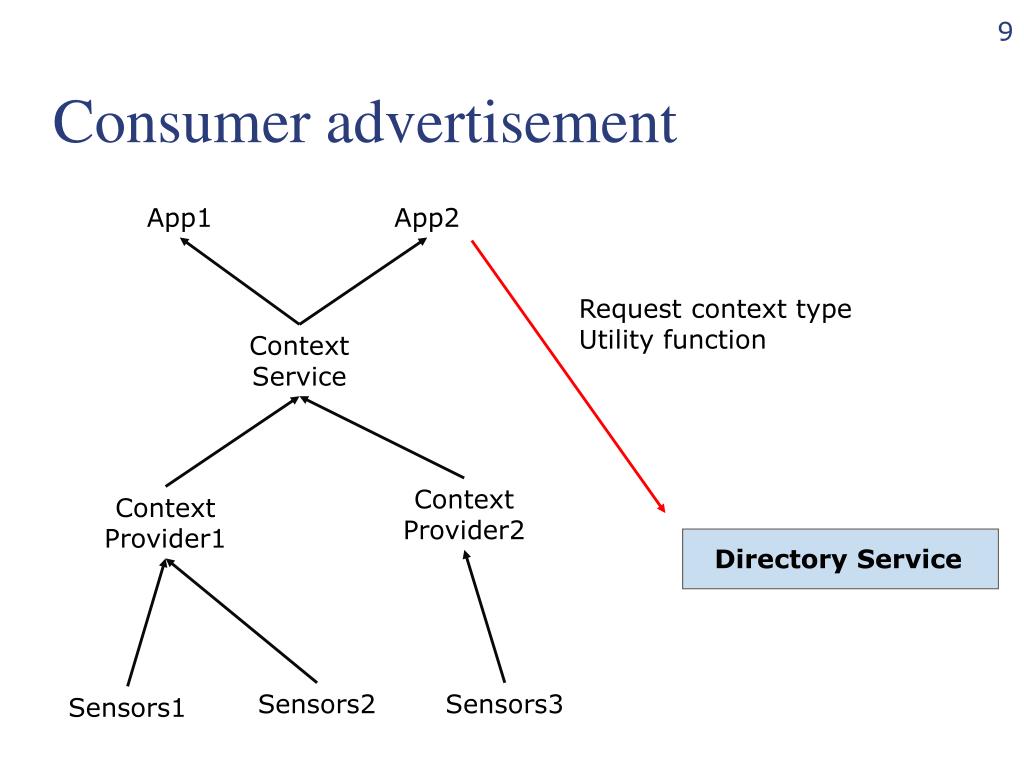 9

Consumer advertisement

App1

App2

Request context type
Utility function

Context
Service

Context
Provider1

Context
Provider2

Directory Service

Sensors1

Sensors2

Sensors3